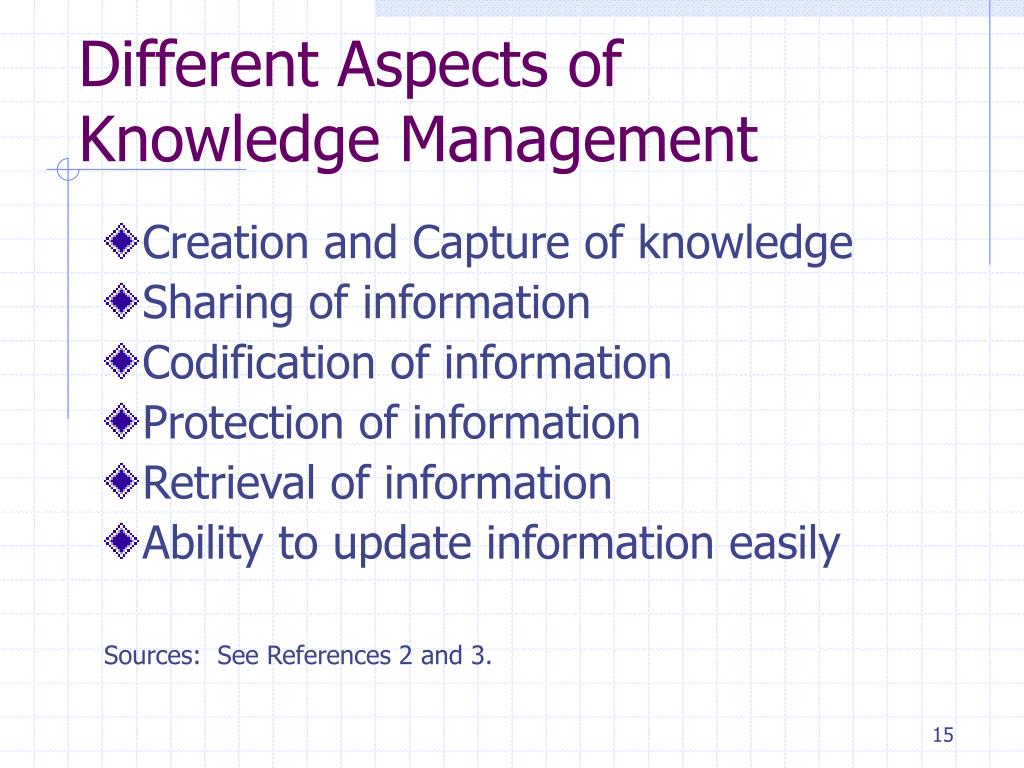 Different Aspects of Knowledge Management

Creation and Capture of knowledge
Sharing of information
Codification of information
Protection of information
Retrieval of information
Ability to update information easily

Sources: See References 2 and 3.

15